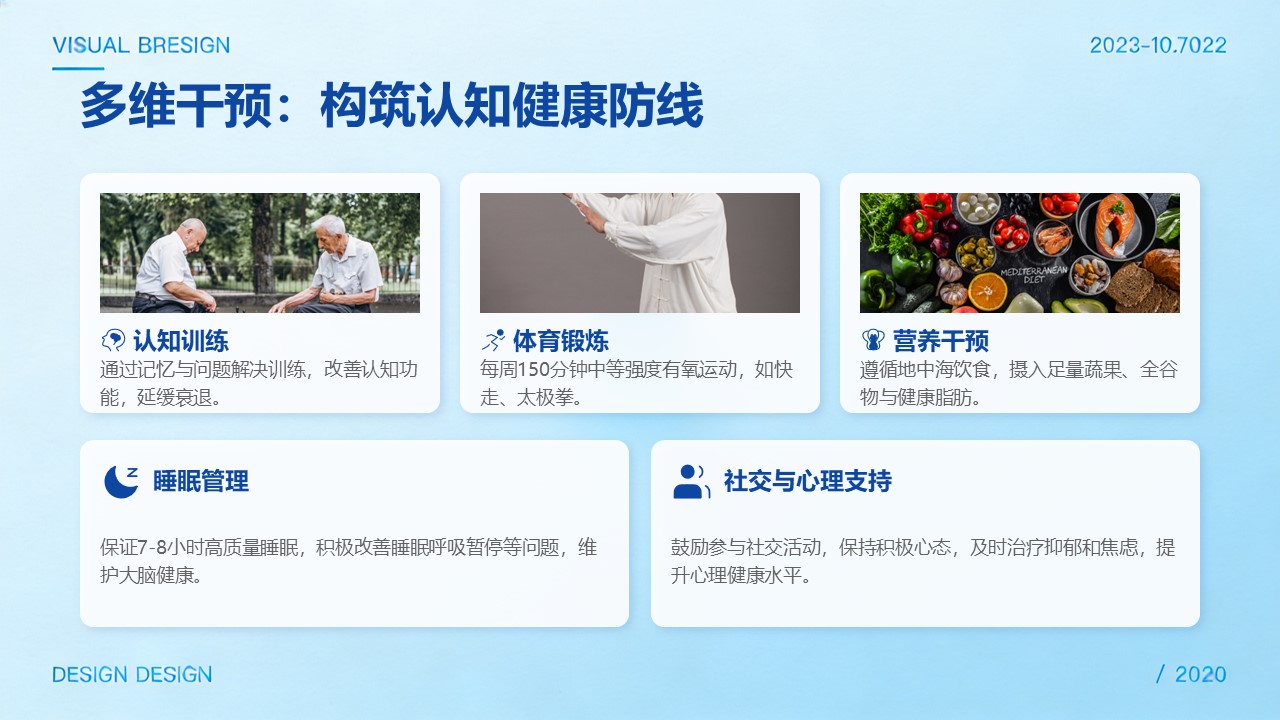 VISUAL BRESIGN

2023-10.7022

多维干预：构筑认知健康防线

认知训练

通过记忆与问题解决训练，改善认知功能，延缓衰退。

体育锻炼

每周150分钟中等强度有氧运动，如快走、太极拳。

MEDITERRANEAN DIET

营养干预

遵循地中海饮食，摄入足量蔬果、全谷物与健康脂肪。

睡眠管理

保证7-8小时高质量睡眠，积极改善睡眠呼吸暂停等问题，维护大脑健康。

社交与心理支持

鼓励参与社交活动，保持积极心态，及时治疗抑郁和焦虑，提升心理健康水平。

DESIGN DESIGN

/ 2020